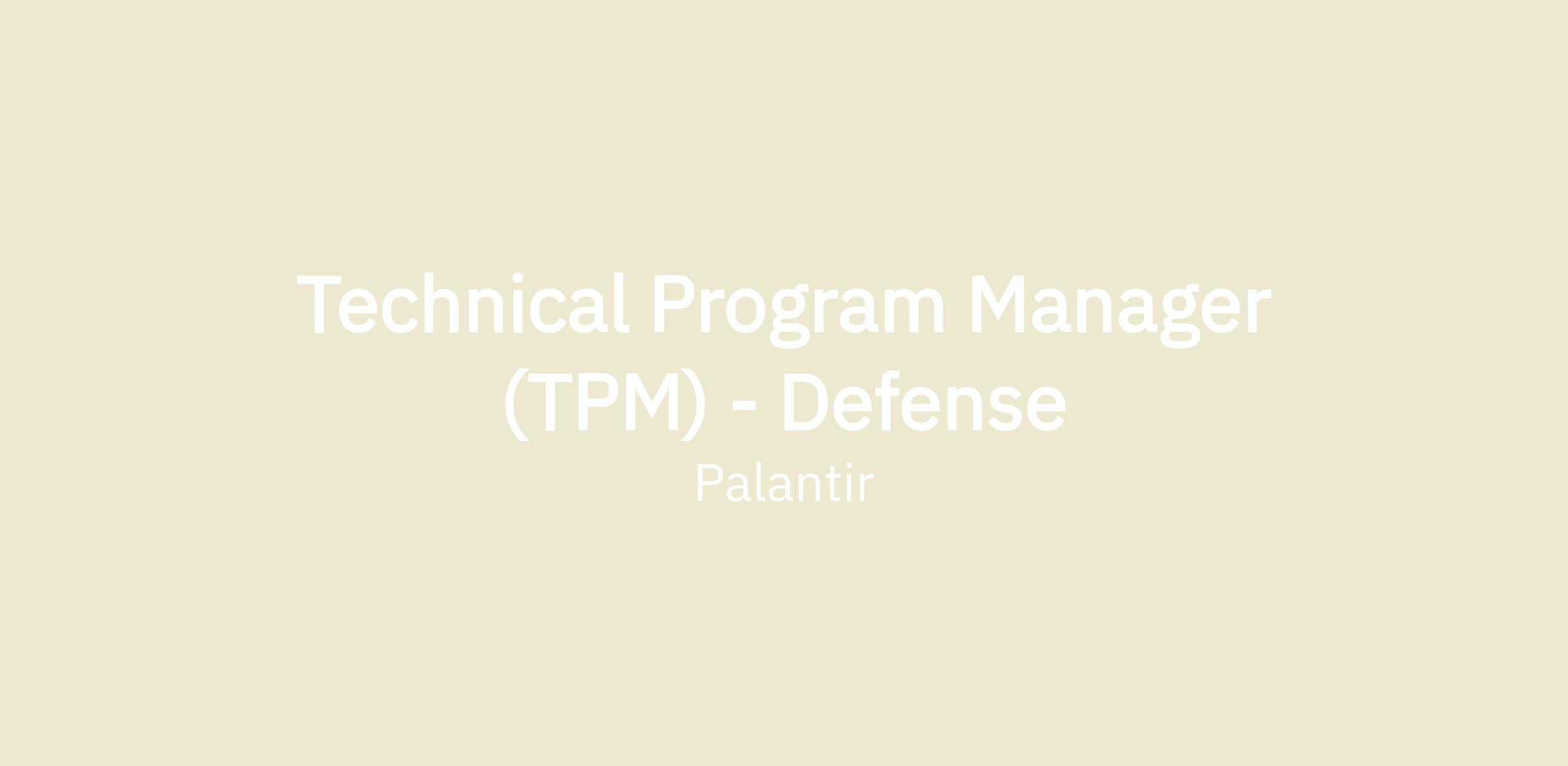 Technical Program Manager (TPM) - Defense

Palantir